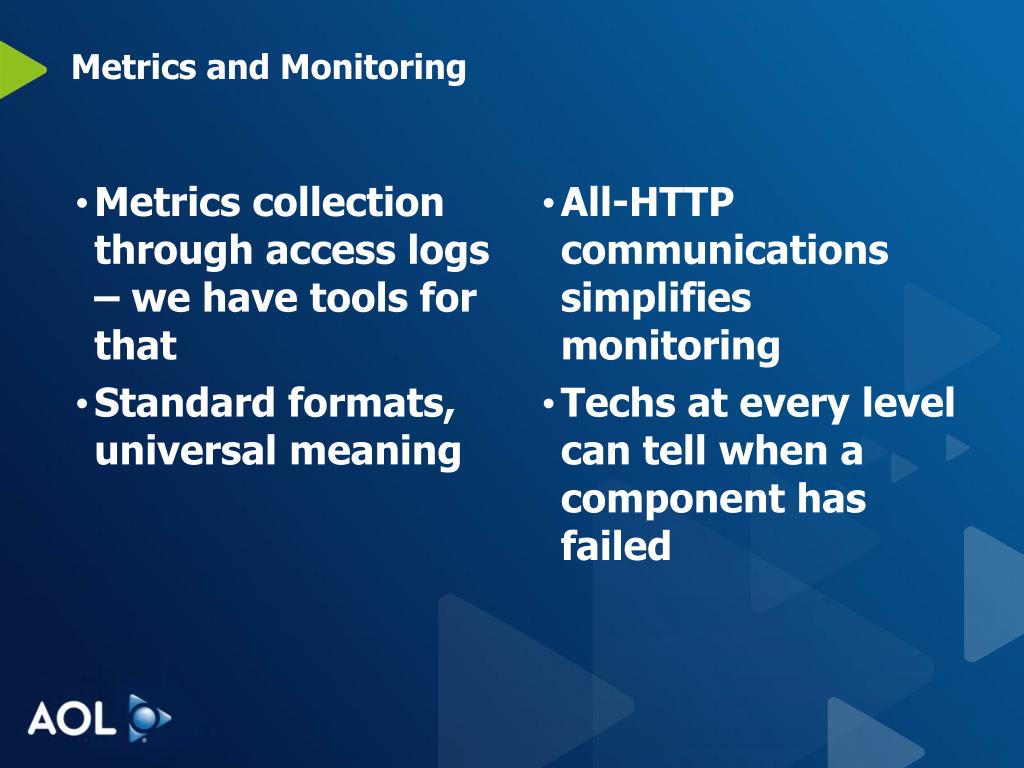 Metrics and Monitoring

• Metrics collection through access logs – we have tools for that
• Standard formats, universal meaning

• All-HTTP communications simplifies monitoring
• Techs at every level can tell when a component has failed

AOL